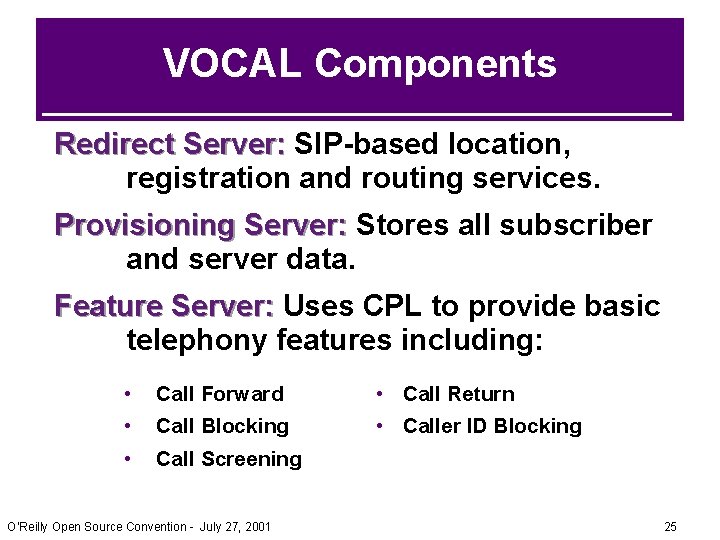 VOCAL Components

Redirect Server: SIP-based location, registration and routing services.

Provisioning Server: Stores all subscriber and server data.

Feature Server: Uses CPL to provide basic telephony features including:

• Call Forward
• Call Blocking
• Call Screening

• Call Return
• Caller ID Blocking

O'Reilly Open Source Convention - July 27, 2001

25